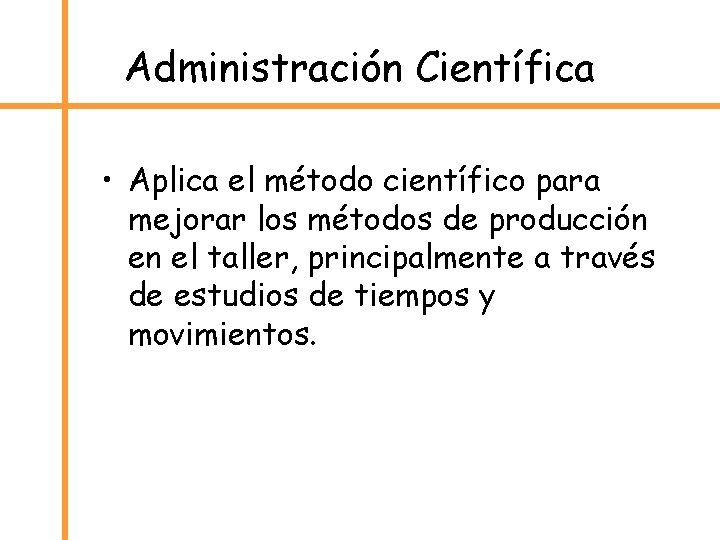 Administración Científica

• Aplica el método científico para mejorar los métodos de producción en el taller, principalmente a través de estudios de tiempos y movimientos.